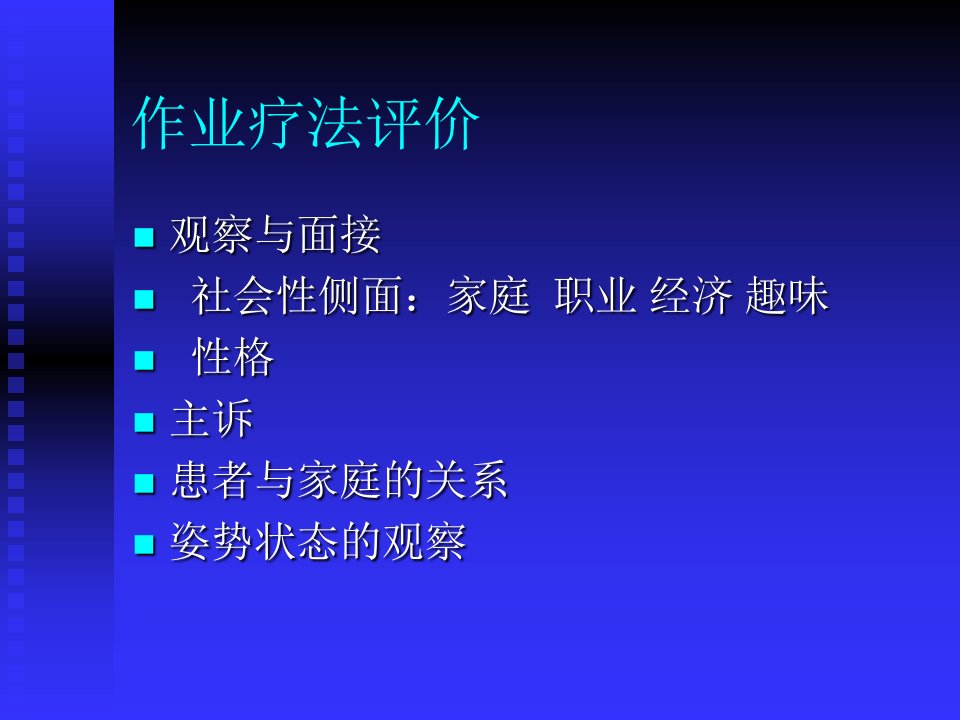 作业疗法评价

- 观察与面接
- 社会性侧面：家庭 职业 经济 趣味
- 性格
- 主诉
- 患者与家庭的关系
- 姿势状态的观察